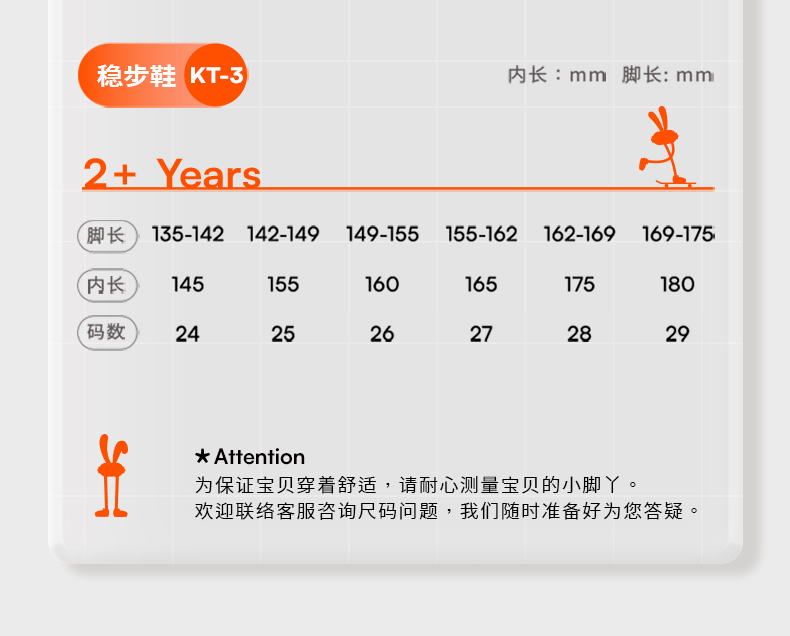 稳步鞋 KT-3

内长：mm 脚长: mm

2+ Years

| 脚长 | 135-142 | 142-149 | 149-155 | 155-162 | 162-169 | 169-175 |
|---|---|---|---|---|---|---|
| 内长 | 145 | 155 | 160 | 165 | 175 | 180 |
| 码数 | 24 | 25 | 26 | 27 | 28 | 29 |

★Attention
为保证宝贝穿着舒适，请耐心测量宝贝的小脚丫。
欢迎联络客服咨询尺码问题，我们随时准备好为您答疑。